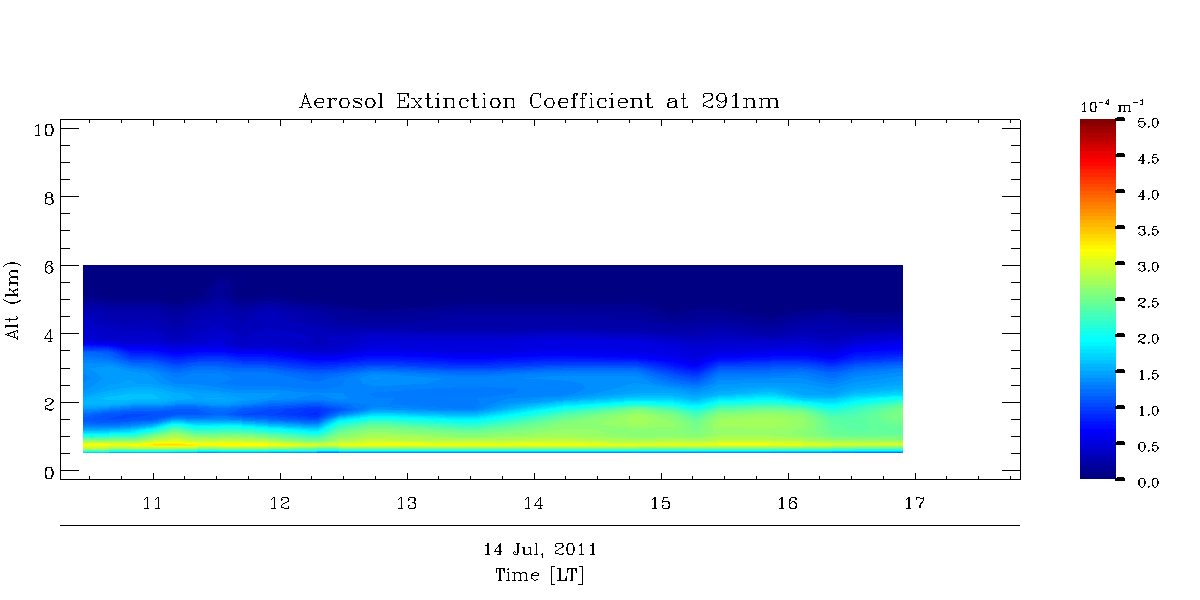 Aerosol Extinction Coefficient at 291nm

Alt (km)

10
8
6
4
2
0

11
12
13
14
15
16
17

14 Jul, 2011
Time [LT]

$10^{-4}$ $m^{-1}$
5.0
4.5
4.0
3.5
3.0
2.5
2.0
1.5
1.0
0.5
0.0